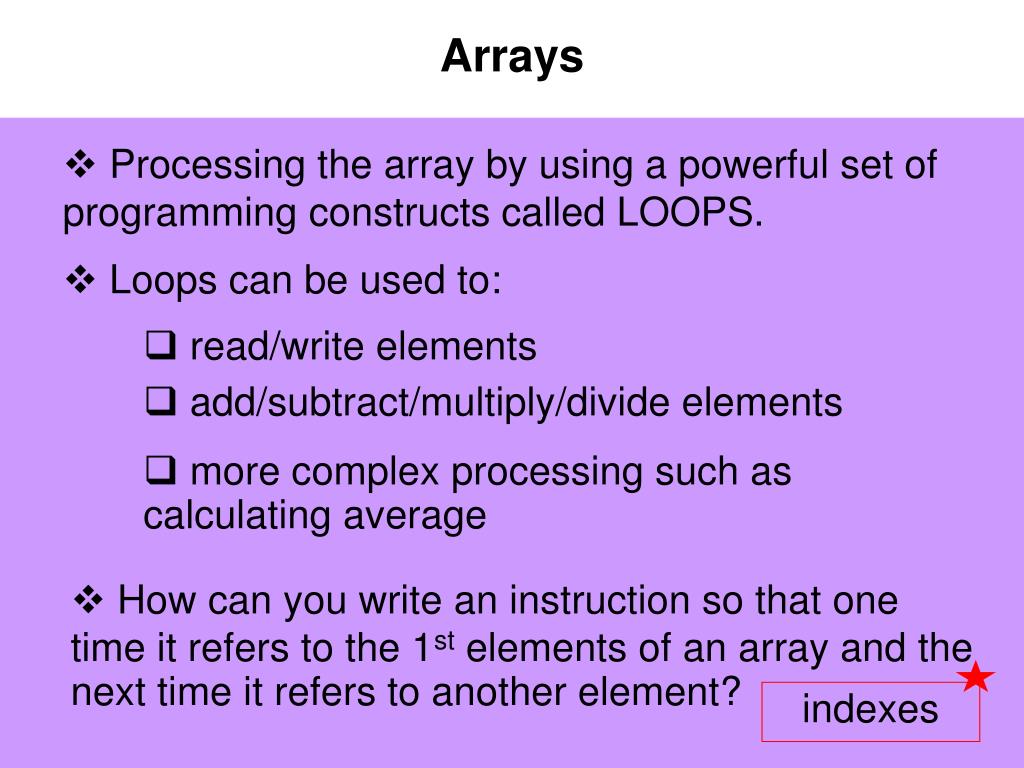 Arrays

❖ Processing the array by using a powerful set of programming constructs called LOOPS.

❖ Loops can be used to:

❑ read/write elements

❑ add/subtract/multiply/divide elements

❑ more complex processing such as calculating average

❖ How can you write an instruction so that one time it refers to the 1$^{st}$ elements of an array and the next time it refers to another element?

indexes